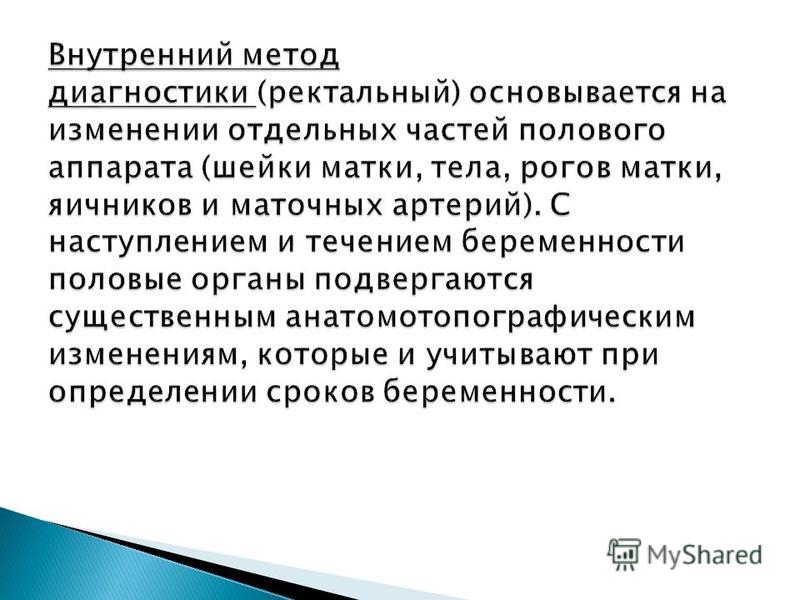 Внутренний метод диагностики (ректальный) основывается на изменении отдельных частей полового аппарата (шейки матки, тела, рогов матки, яичников и маточных артерий). С наступлением и течением беременности половые органы подвергаются существенным анатомотопографическим изменениям, которые и учитывают при определении сроков беременности.

MyShared